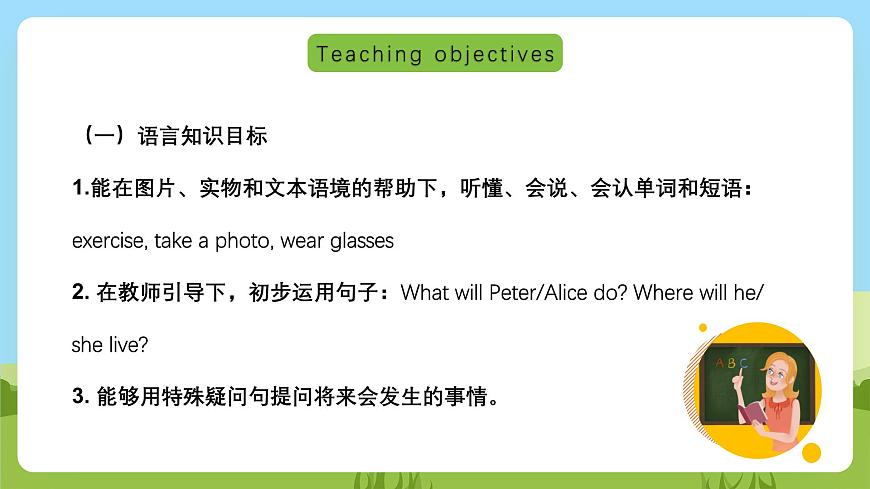 Teaching objectives

（一）语言知识目标

1.能在图片、实物和文本语境的帮助下，听懂、会说、会认单词和短语：

exercise, take a photo, wear glasses

2. 在教师引导下，初步运用句子：What will Peter/Alice do? Where will he/she live?

3. 能够用特殊疑问句提问将来会发生的事情。

A B C